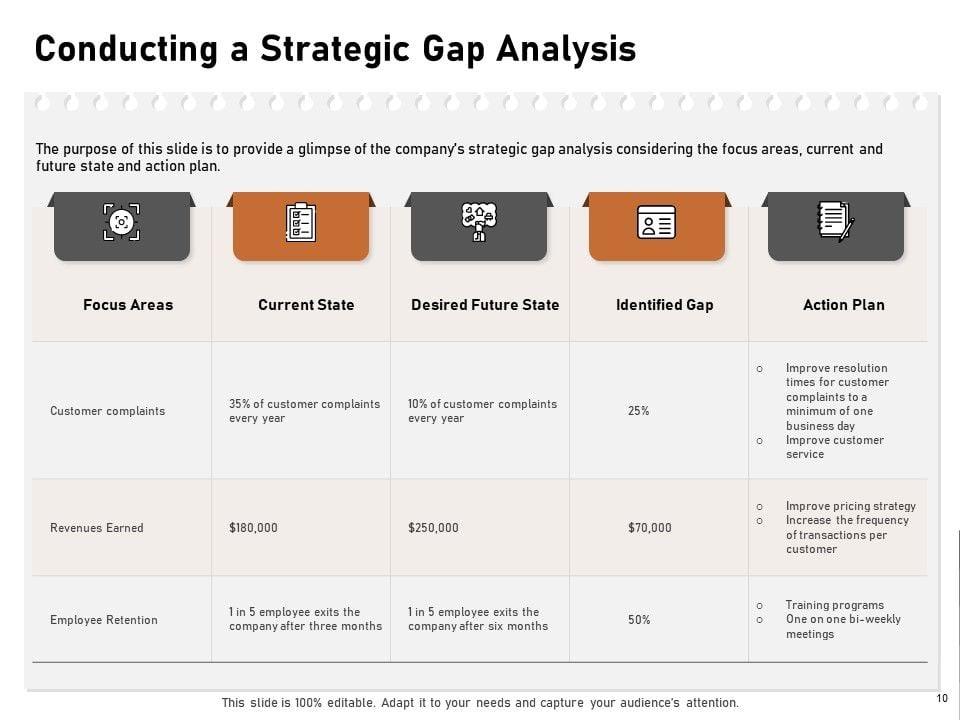 Conducting a Strategic Gap Analysis

The purpose of this slide is to provide a glimpse of the company's strategic gap analysis considering the focus areas, current and future state and action plan.

| Focus Areas | Current State | Desired Future State | Identified Gap | Action Plan |
|---|---|---|---|---|
| Customer complaints | 35% of customer complaints every year | 10% of customer complaints every year | 25% | ○ Improve resolution times for customer complaints to a minimum of one business day ○ Improve customer service |
| Revenues Earned | $180,000 | $250,000 | $70,000 | ○ Improve pricing strategy ○ Increase the frequency of transactions per customer |
| Employee Retention | 1 in 5 employee exits the company after three months | 1 in 5 employee exits the company after six months | 50% | ○ Training programs ○ One on one bi-weekly meetings |

This slide is 100% editable. Adapt it to your needs and capture your audience's attention.

10